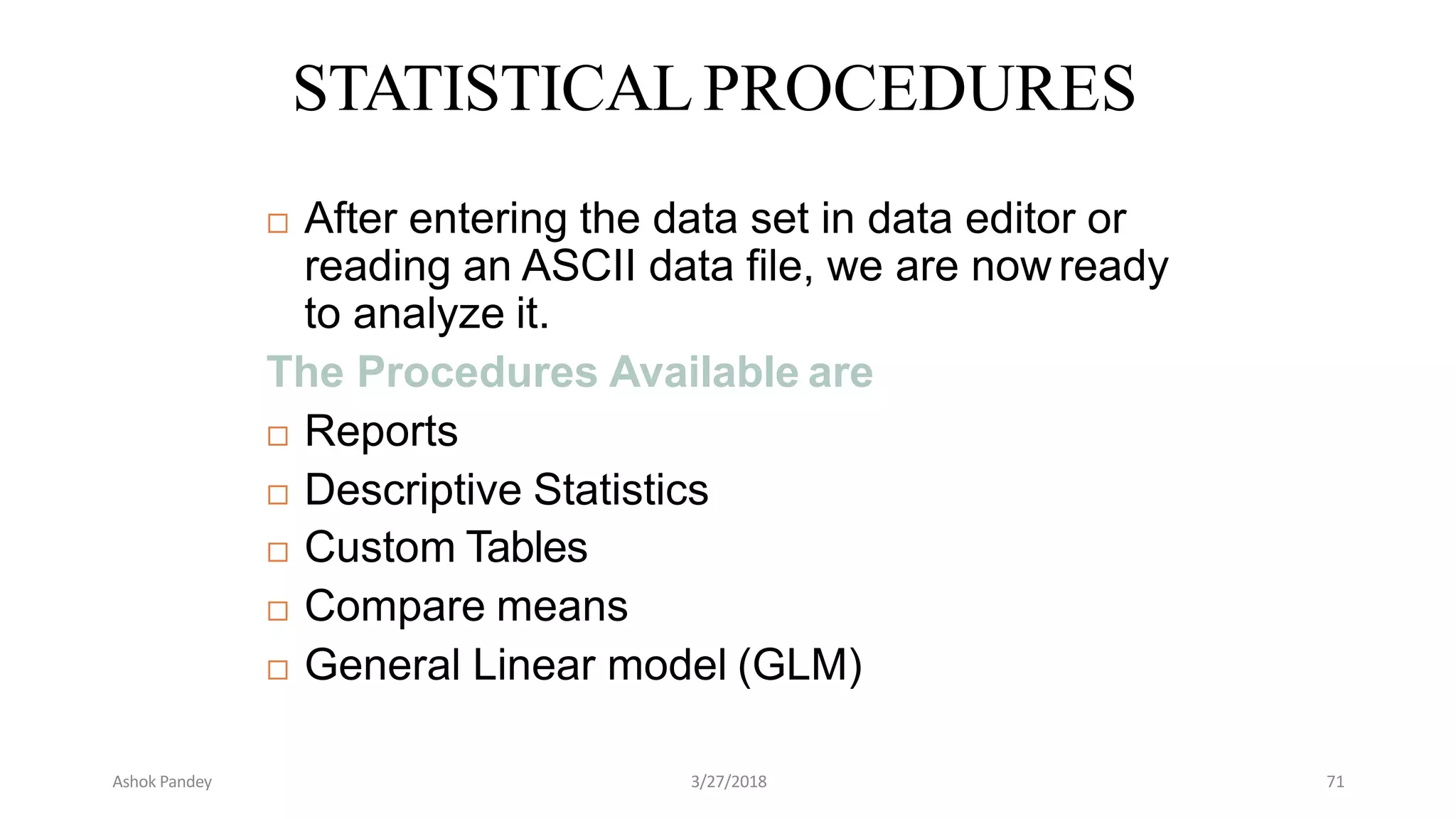 STATISTICAL PROCEDURES

□ After entering the data set in data editor or reading an ASCII data file, we are now ready to analyze it.

The Procedures Available are

□ Reports
□ Descriptive Statistics
□ Custom Tables
□ Compare means
□ General Linear model (GLM)

Ashok Pandey 3/27/2018 71